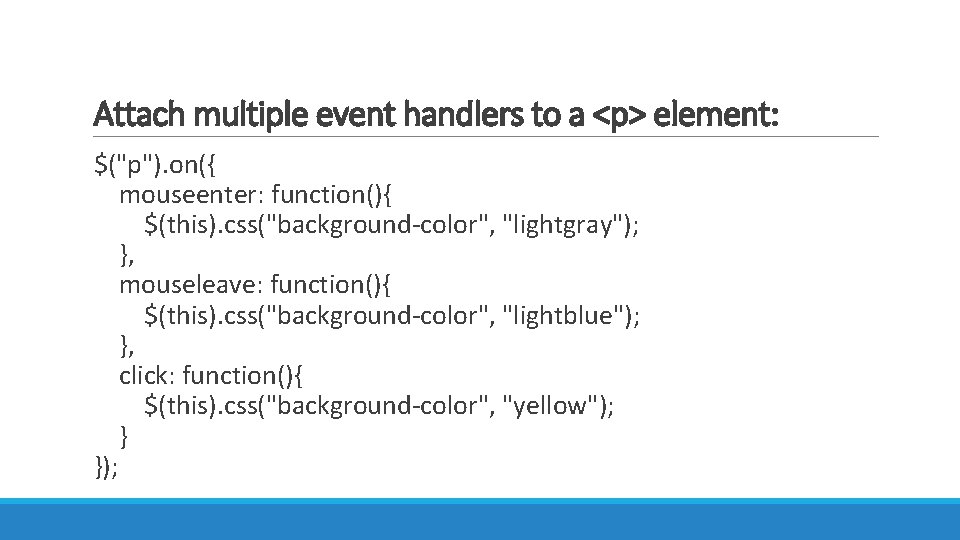 Attach multiple event handlers to a <p> element:

$("p").on({
  mouseenter: function(){
    $(this).css("background-color", "lightgray");
  },
  mouseleave: function(){
    $(this).css("background-color", "lightblue");
  },
  click: function(){
    $(this).css("background-color", "yellow");
  }
});